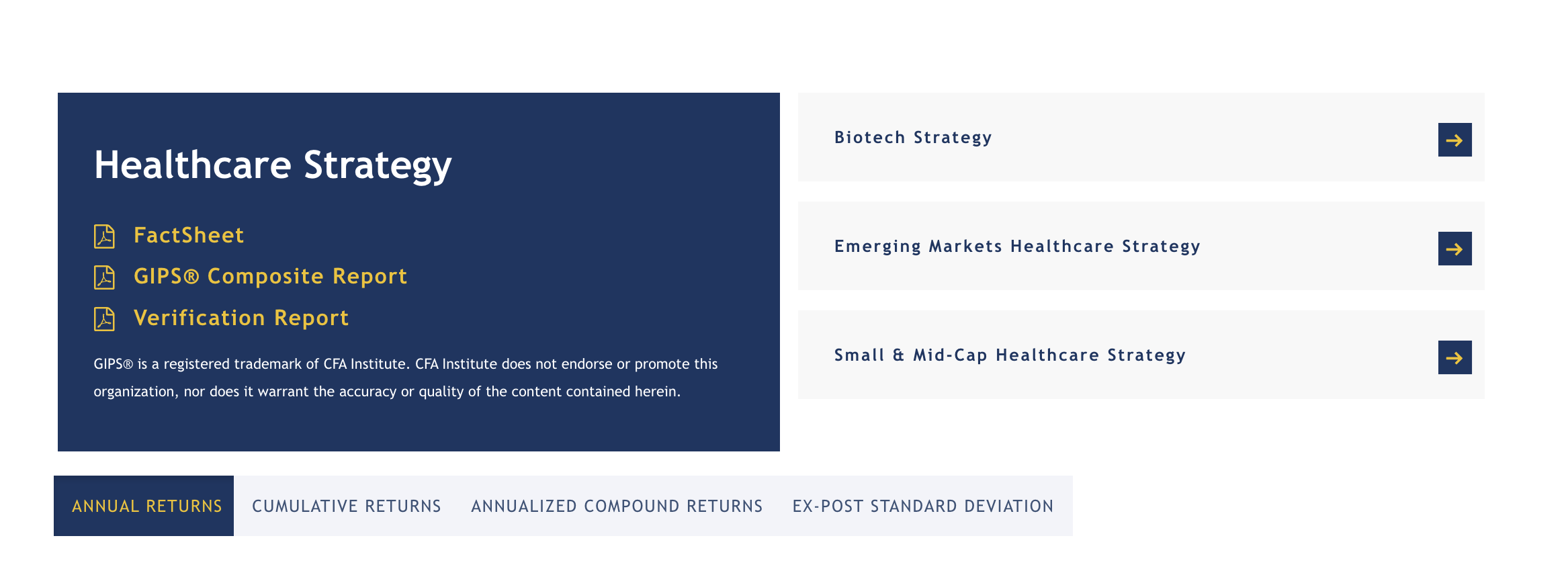 Healthcare Strategy

FactSheet
GIPS® Composite Report
Verification Report

GIPS® is a registered trademark of CFA Institute. CFA Institute does not endorse or promote this organization, nor does it warrant the accuracy or quality of the content contained herein.

Biotech Strategy

Emerging Markets Healthcare Strategy

Small & Mid-Cap Healthcare Strategy

ANNUAL RETURNS CUMULATIVE RETURNS ANNUALIZED COMPOUND RETURNS EX-POST STANDARD DEVIATION